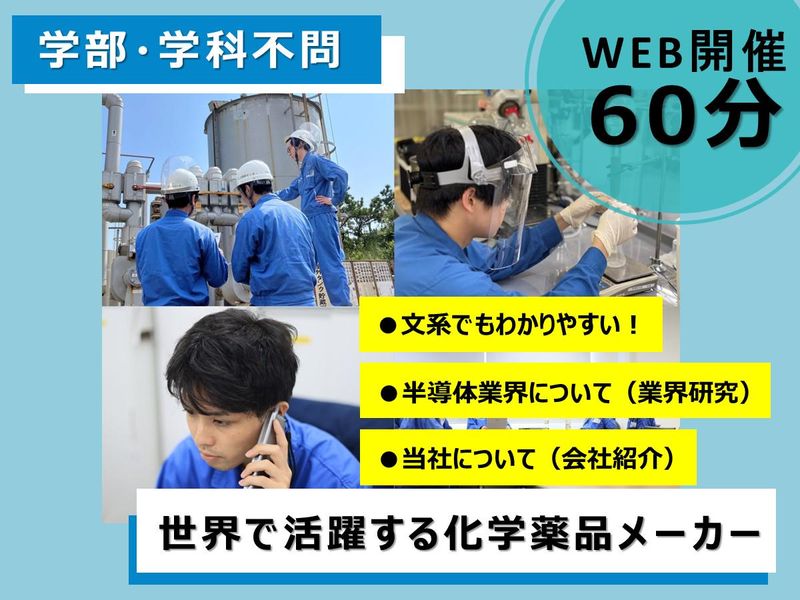 学部・学科不問

WEB開催
60分

●文系でもわかりやすい！

●半導体業界について（業界研究）

●当社について（会社紹介）

世界で活躍する化学薬品メーカー